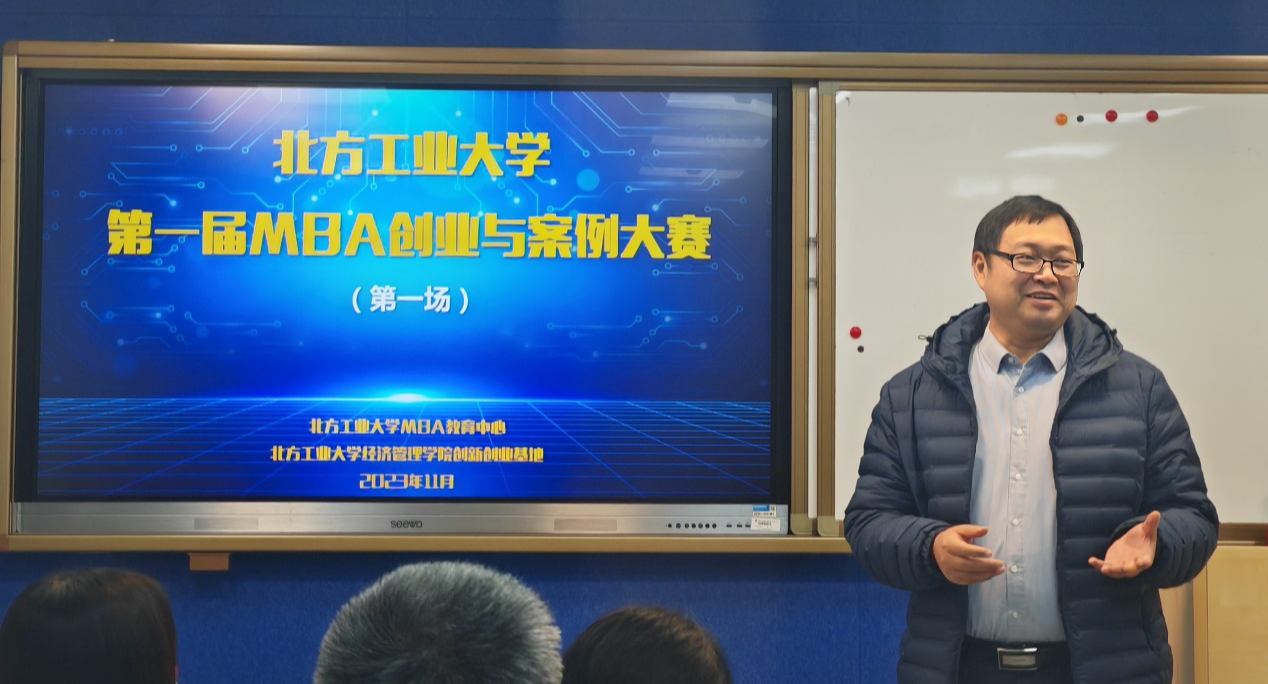 北方工业大学

第一届MBA创业与案例大赛

（第一场）

北方工业大学MBA教育中心

北方工业大学经济管理学院创新创业基地

2023年11月

seewo